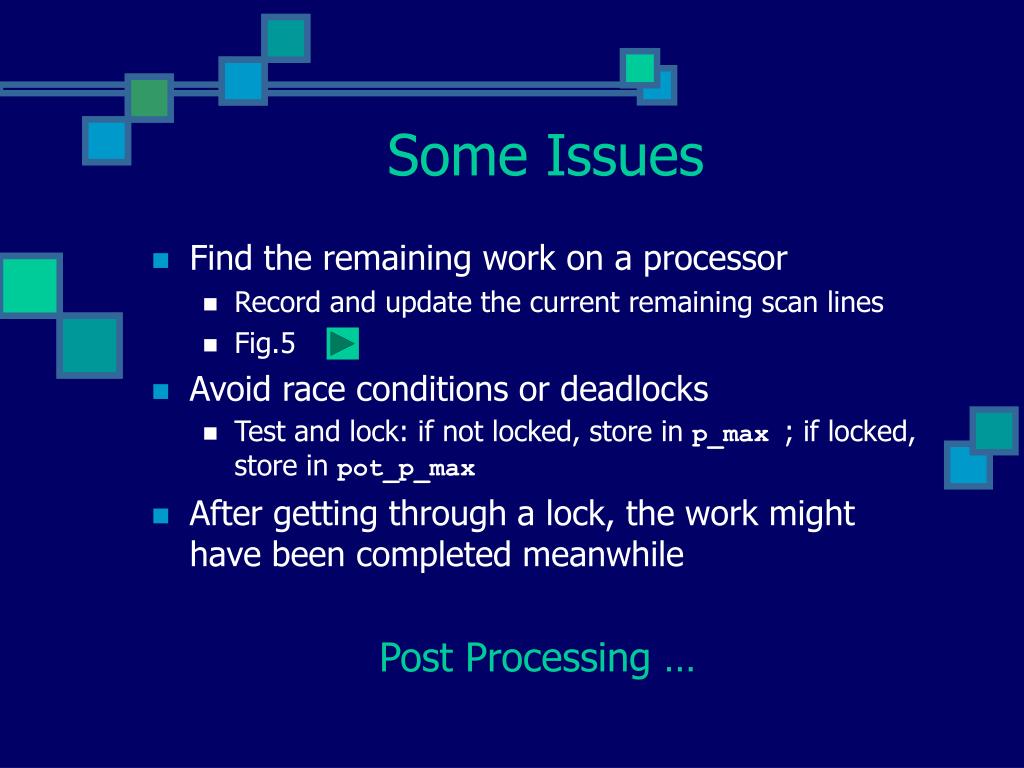 Some Issues

Find the remaining work on a processor

Record and update the current remaining scan lines

Fig.5

Avoid race conditions or deadlocks

Test and lock: if not locked, store in p_max ; if locked, store in pot_p_max

After getting through a lock, the work might have been completed meanwhile

Post Processing …